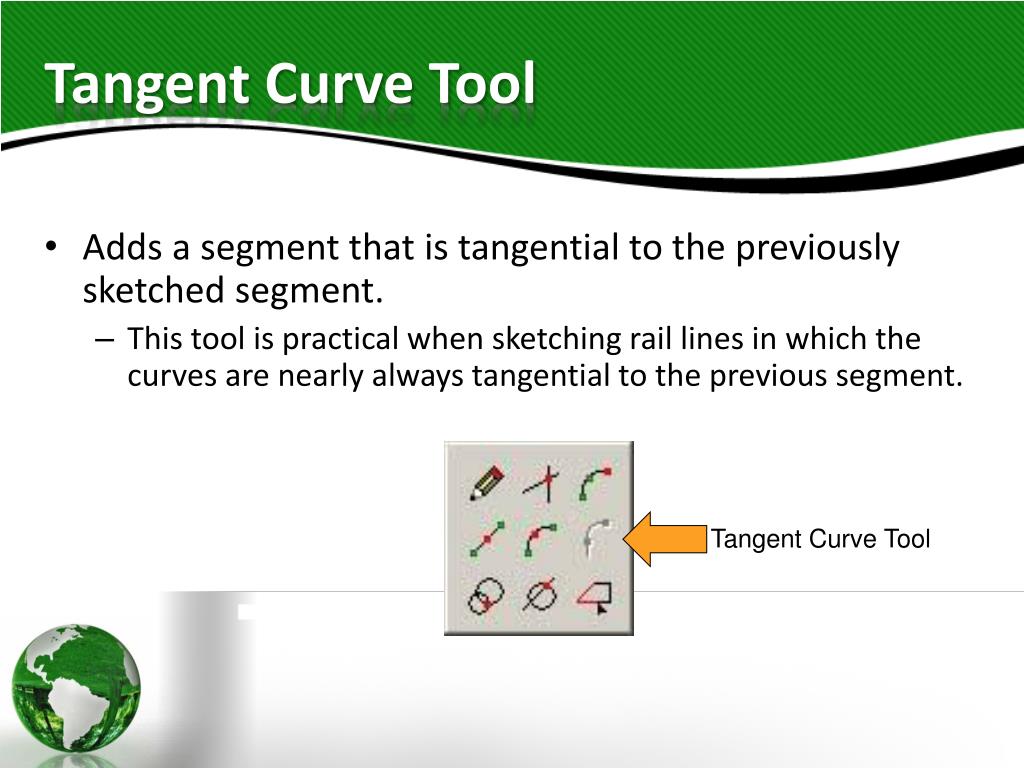 Tangent Curve Tool

• Adds a segment that is tangential to the previously sketched segment.
  – This tool is practical when sketching rail lines in which the curves are nearly always tangential to the previous segment.

Tangent Curve Tool